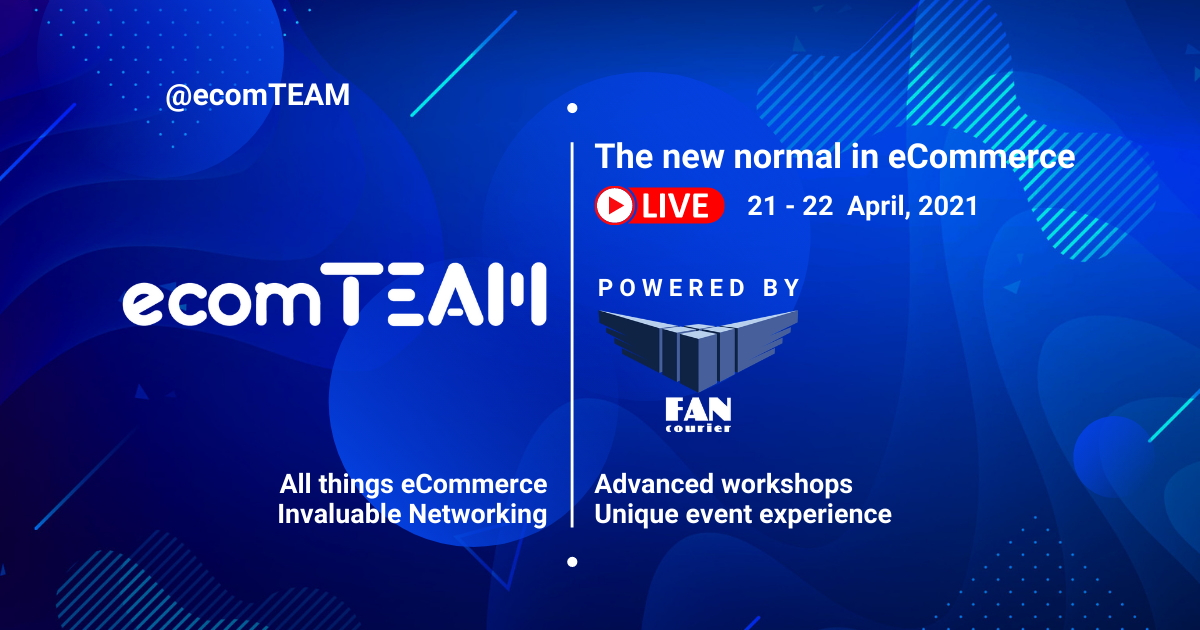 @ecomTEAM

ecomTEAM

All things eCommerce
Invaluable Networking

The new normal in eCommerce

LIVE 21 - 22 April, 2021

POWERED BY

FAN
courier

Advanced workshops
Unique event experience